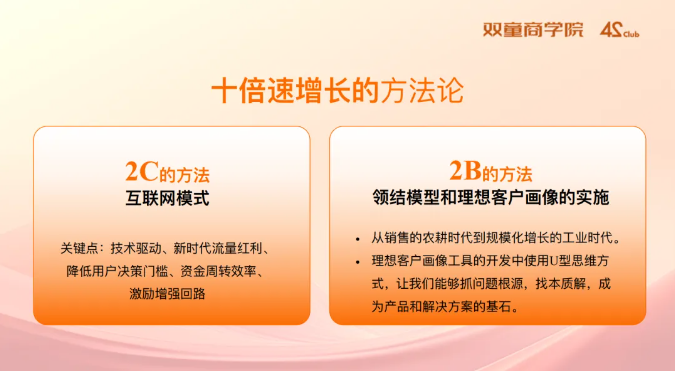 双童商学院 4S Club

十倍速增长的方法论

2C的方法
互联网模式

关键点：技术驱动、新时代流量红利、降低用户决策门槛、资金周转效率、激励增强回路

2B的方法
领结模型和理想客户画像的实施

• 从销售的农耕时代到规模化增长的工业时代。
• 理想客户画像工具的开发中使用U型思维方式，让我们能够抓问题根源，找本质解，成为产品和解决方案的基石。